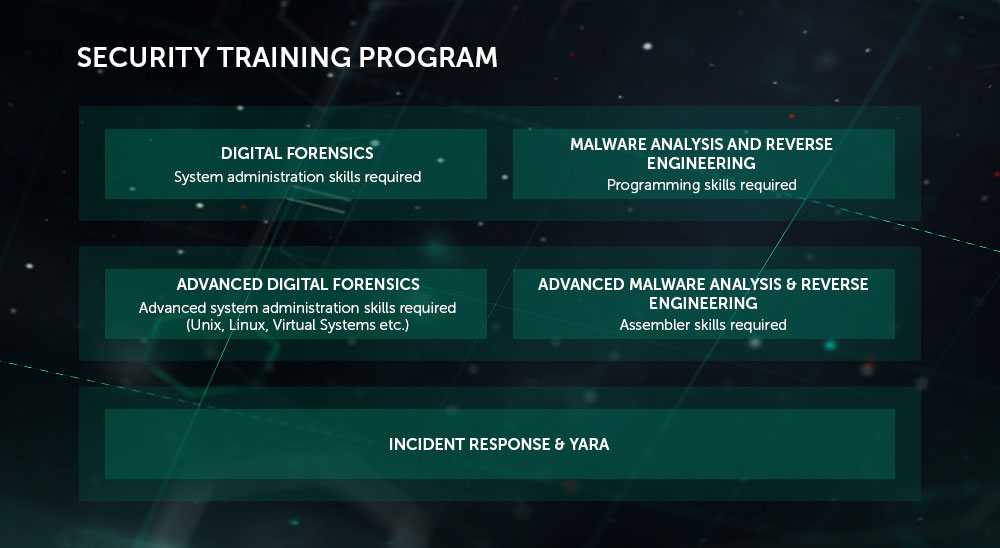 SECURITY TRAINING PROGRAM

DIGITAL FORENSICS
System administration skills required

MALWARE ANALYSIS AND REVERSE ENGINEERING
Programming skills required

ADVANCED DIGITAL FORENSICS
Advanced system administration skills required (Unix, Linux, Virtual Systems etc.)

ADVANCED MALWARE ANALYSIS & REVERSE ENGINEERING
Assembler skills required

INCIDENT RESPONSE & YARA